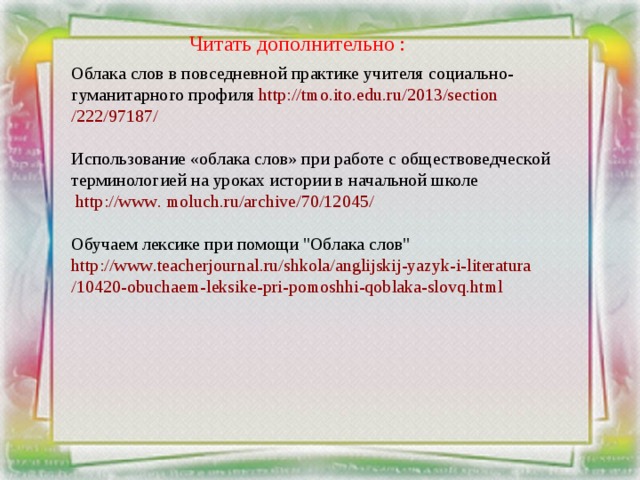 Читать дополнительно :

Облака слов в повседневной практике учителя социально-гуманитарного профиля http://tmo.ito.edu.ru/2013/section/222/97187/

Использование «облака слов» при работе с обществоведческой терминологией на уроках истории в начальной школе http://www. moluch.ru/archive/70/12045/

Обучаем лексике при помощи "Облака слов" http://www.teacherjournal.ru/shkola/anglijskij-yazyk-i-literatura/10420-obuchaem-leksike-pri-pomoshhi-qoblaka-slovq.html